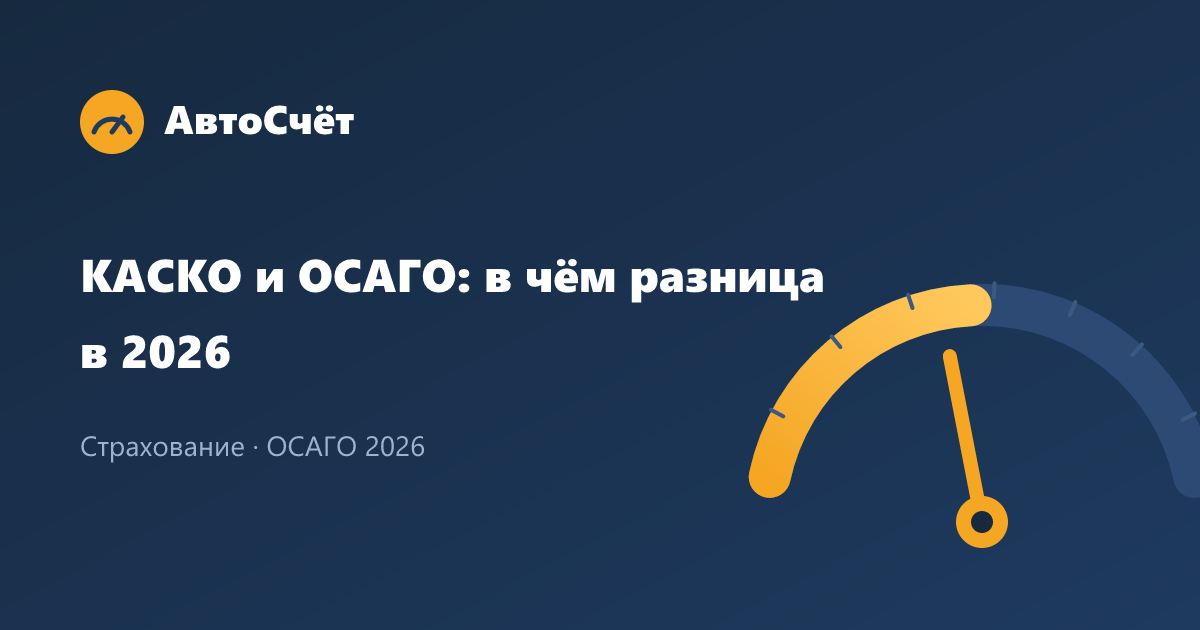 АвтоСчёт

КАСКО и ОСАГО: в чём разница в 2026

Страхование · ОСАГО 2026